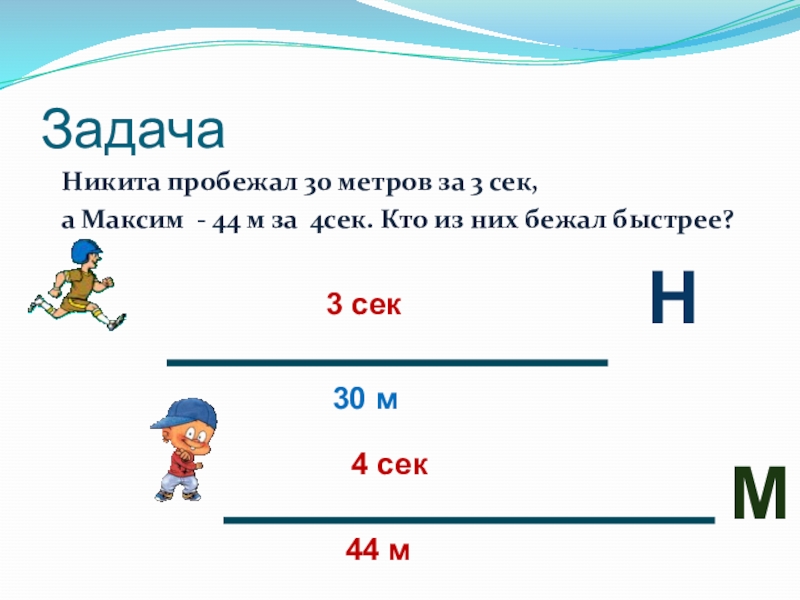 Задача

Никита пробежал 30 метров за 3 сек, а Максим - 44 м за 4сек. Кто из них бежал быстрее?

3 сек

Н

30 м

4 сек

М

44 м